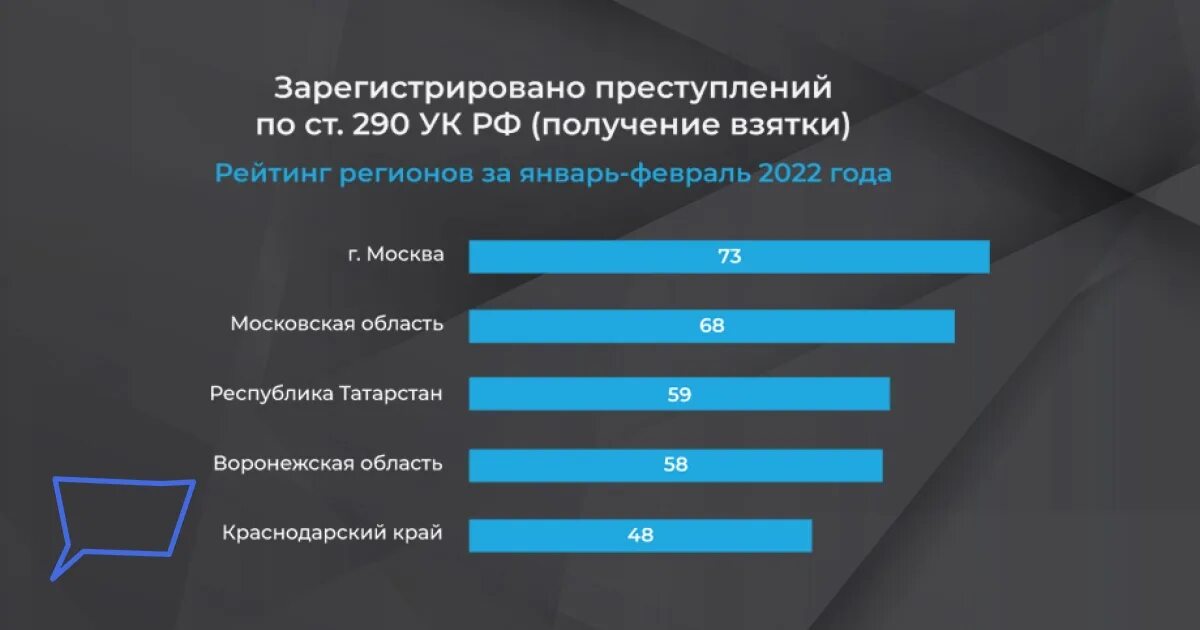 Зарегистрировано преступлений по ст. 290 УК РФ (получение взятки)

Рейтинг регионов за январь-февраль 2022 года

г. Москва 73

Московская область 68

Республика Татарстан 59

Воронежская область 58

Краснодарский край 48